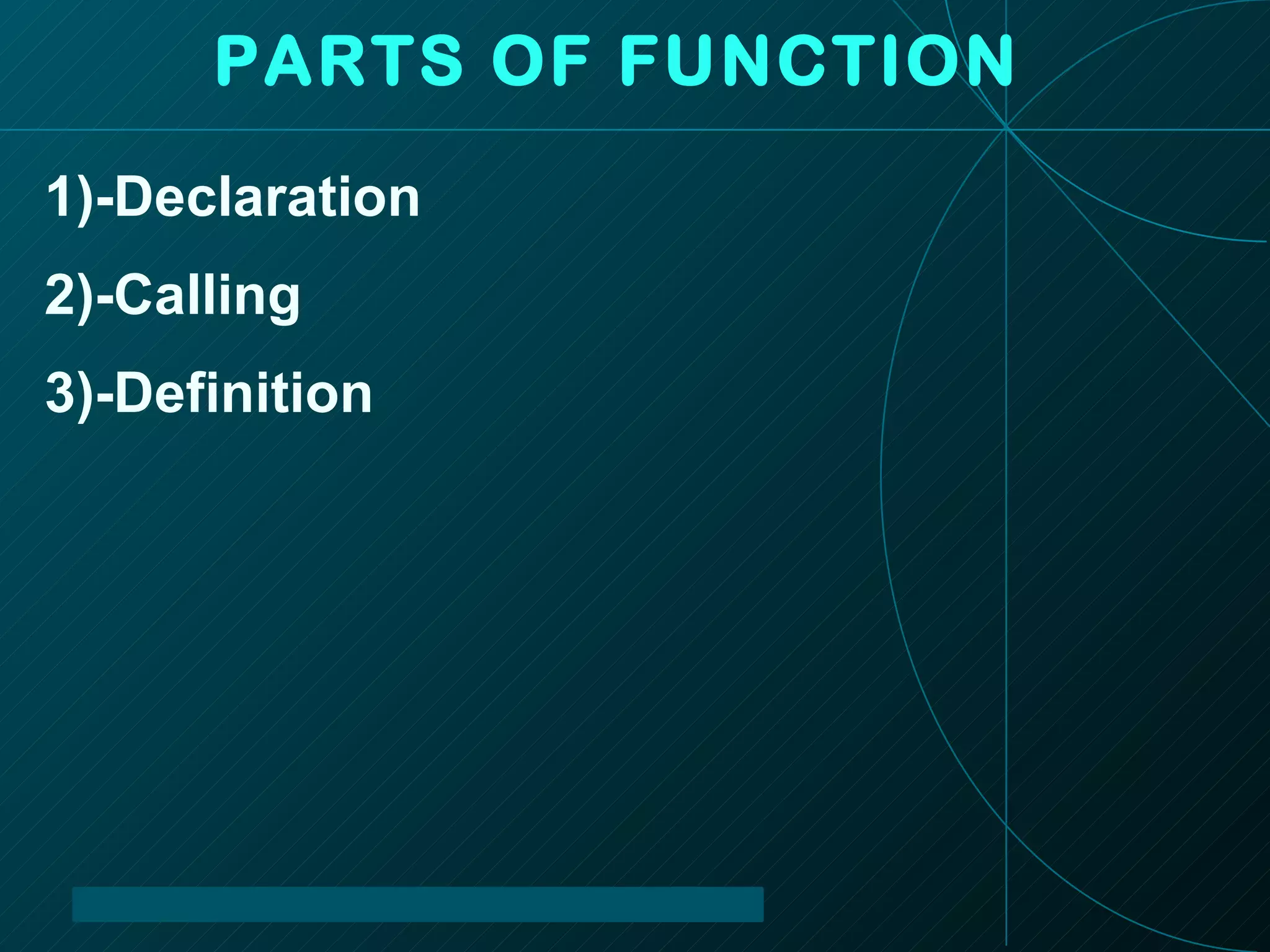 PARTS OF FUNCTION

1)-Declaration

2)-Calling

3)-Definition